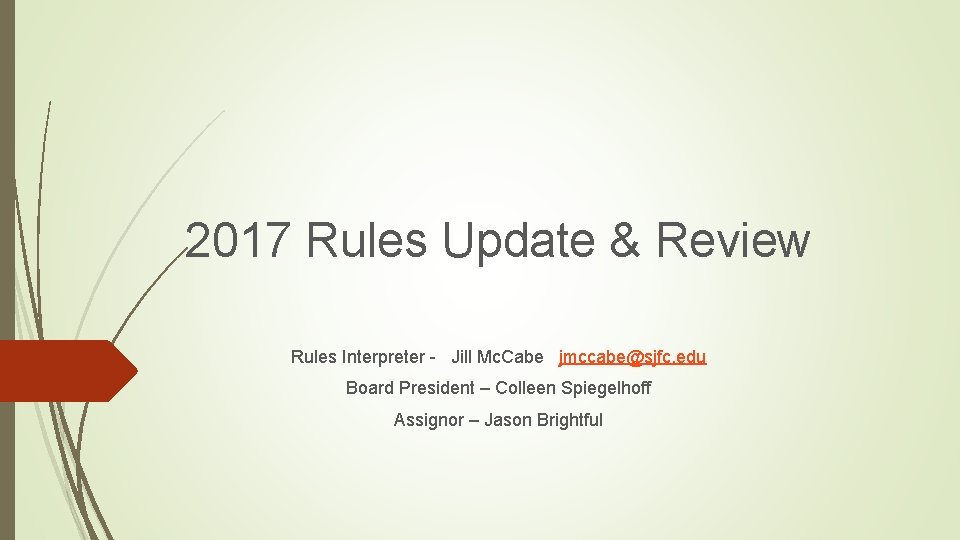 2017 Rules Update & Review

Rules Interpreter - Jill Mc.Cabe jmccabe@sjfc.edu

Board President – Colleen Spiegelhoff

Assignor – Jason Brightful